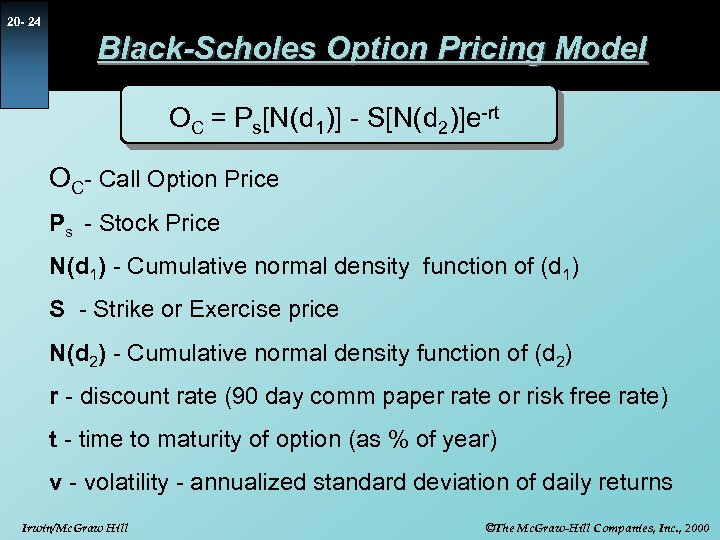 20- 24

Black-Scholes Option Pricing Model

$O_C = P_s[N(d_1)] - S[N(d_2)]e^{-rt}$

$O_C$- Call Option Price

$P_s$ - Stock Price

$N(d_1)$ - Cumulative normal density function of $(d_1)$

S - Strike or Exercise price

$N(d_2)$ - Cumulative normal density function of $(d_2)$

r - discount rate (90 day comm paper rate or risk free rate)

t - time to maturity of option (as % of year)

v - volatility - annualized standard deviation of daily returns

Irwin/McGraw Hill

©The McGraw-Hill Companies, Inc., 2000